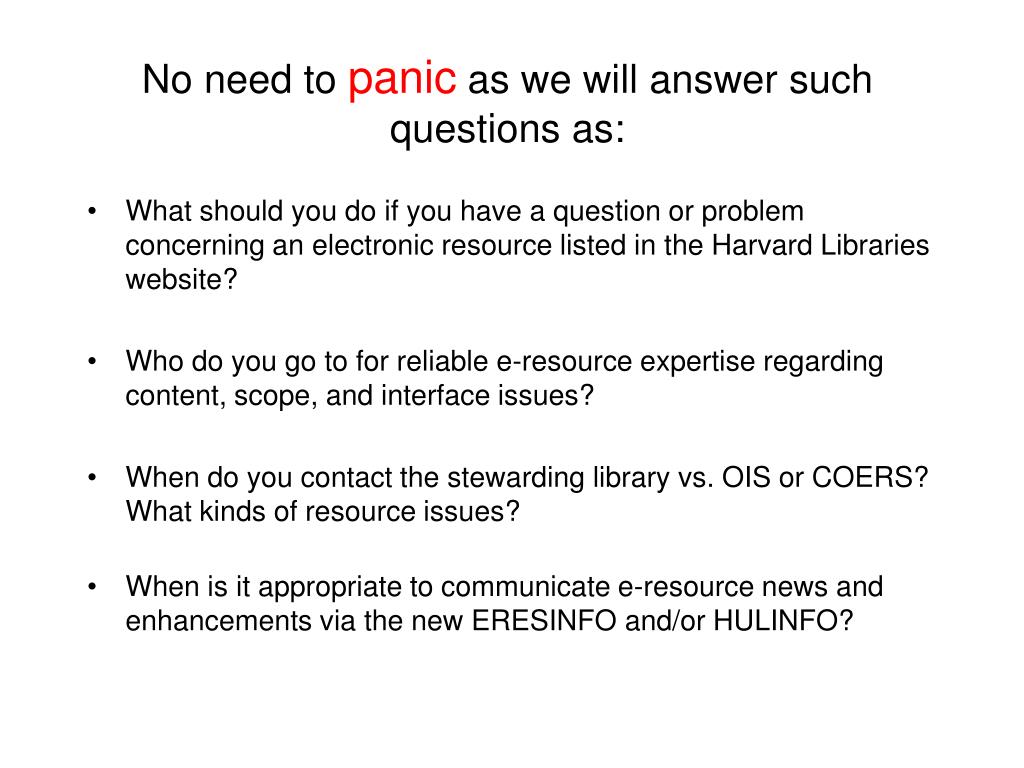 No need to panic as we will answer such questions as:

• What should you do if you have a question or problem concerning an electronic resource listed in the Harvard Libraries website?

• Who do you go to for reliable e-resource expertise regarding content, scope, and interface issues?

• When do you contact the stewarding library vs. OIS or COERS? What kinds of resource issues?

• When is it appropriate to communicate e-resource news and enhancements via the new ERESINFO and/or HULINFO?